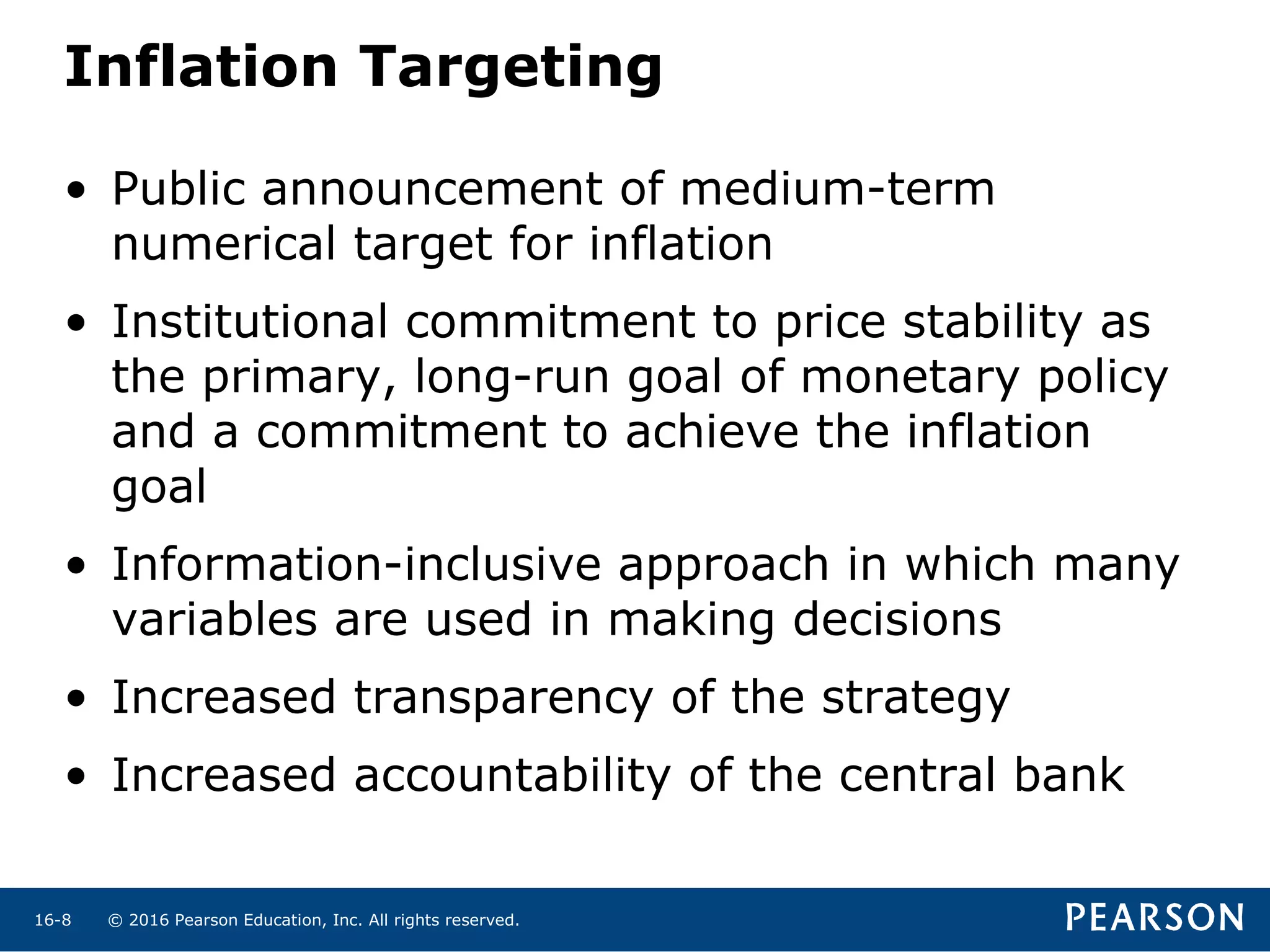 Inflation Targeting

• Public announcement of medium-term numerical target for inflation

• Institutional commitment to price stability as the primary, long-run goal of monetary policy and a commitment to achieve the inflation goal

• Information-inclusive approach in which many variables are used in making decisions

• Increased transparency of the strategy

• Increased accountability of the central bank

16-8 © 2016 Pearson Education, Inc. All rights reserved.

PEARSON